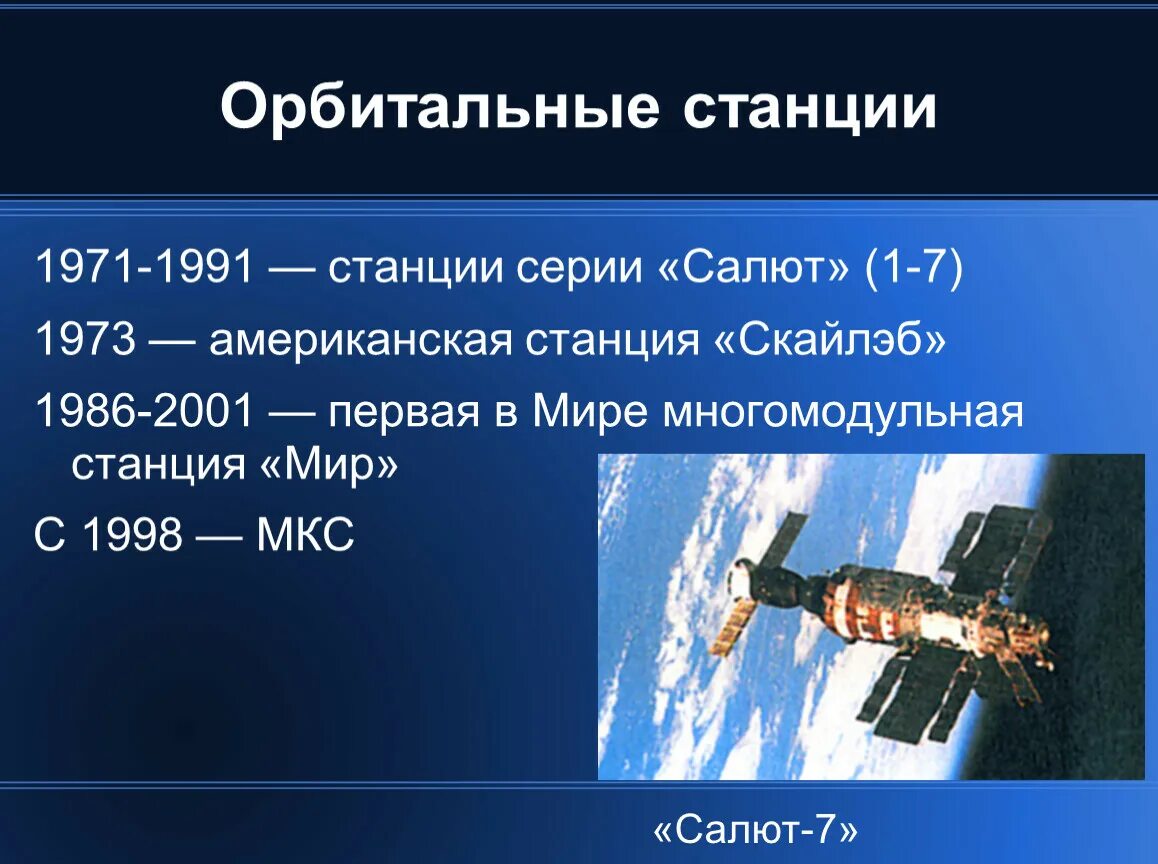 Орбитальные станции

1971-1991 — станции серии «Салют» (1-7)

1973 — американская станция «Скайлэб»

1986-2001 — первая в Мире многомодульная станция «Мир»

С 1998 — МКС

«Салют-7»